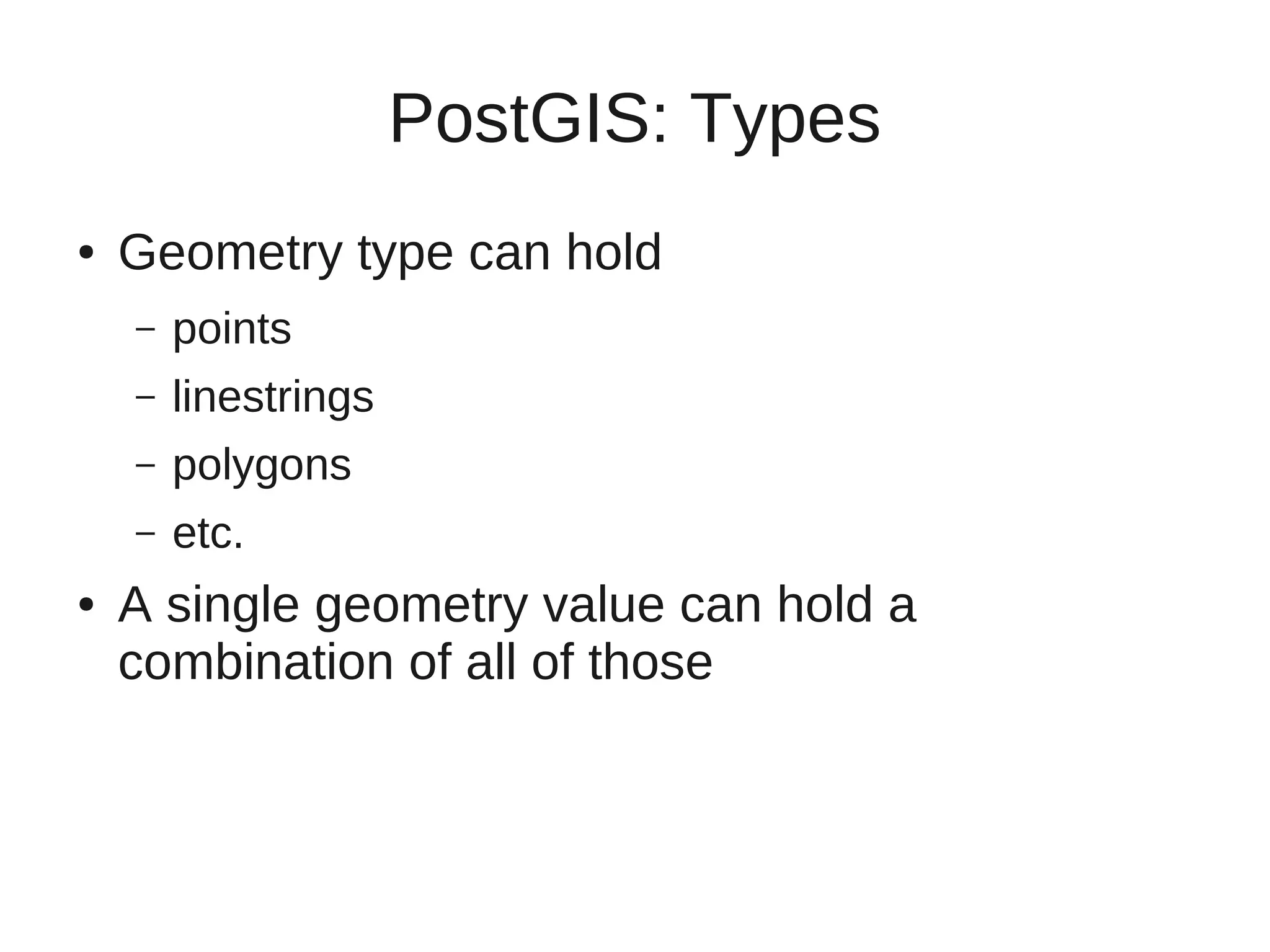 PostGIS: Types

• Geometry type can hold
  – points
  – linestrings
  – polygons
  – etc.
• A single geometry value can hold a combination of all of those